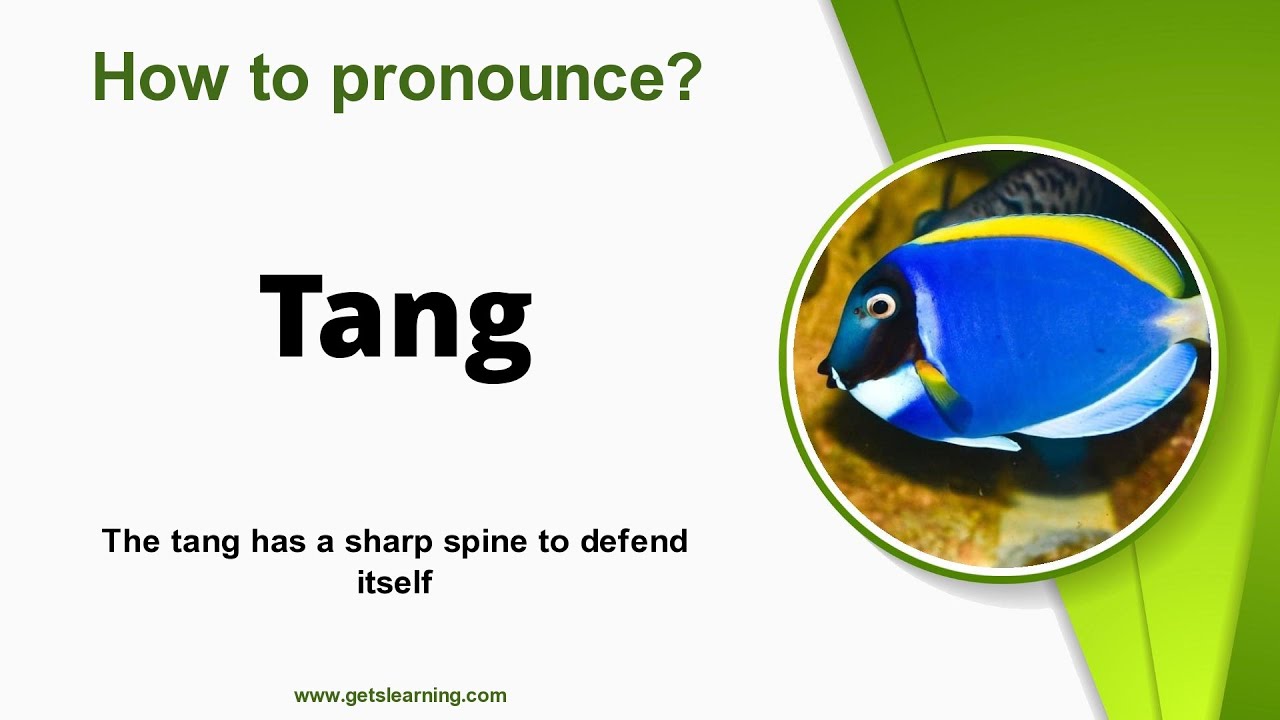 How to pronounce?

Tang

The tang has a sharp spine to defend itself

www.getslearning.com